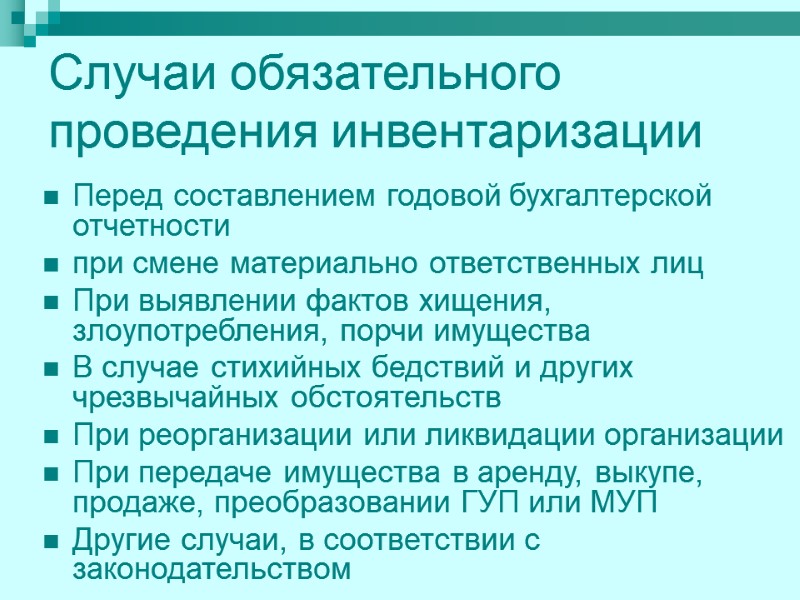 Случаи обязательного проведения инвентаризации

- Перед составлением годовой бухгалтерской отчетности
- при смене материально ответственных лиц
- При выявлении фактов хищения, злоупотребления, порчи имущества
- В случае стихийных бедствий и других чрезвычайных обстоятельств
- При реорганизации или ликвидации организации
- При передаче имущества в аренду, выкупе, продаже, преобразовании ГУП или МУП
- Другие случаи, в соответствии с законодательством